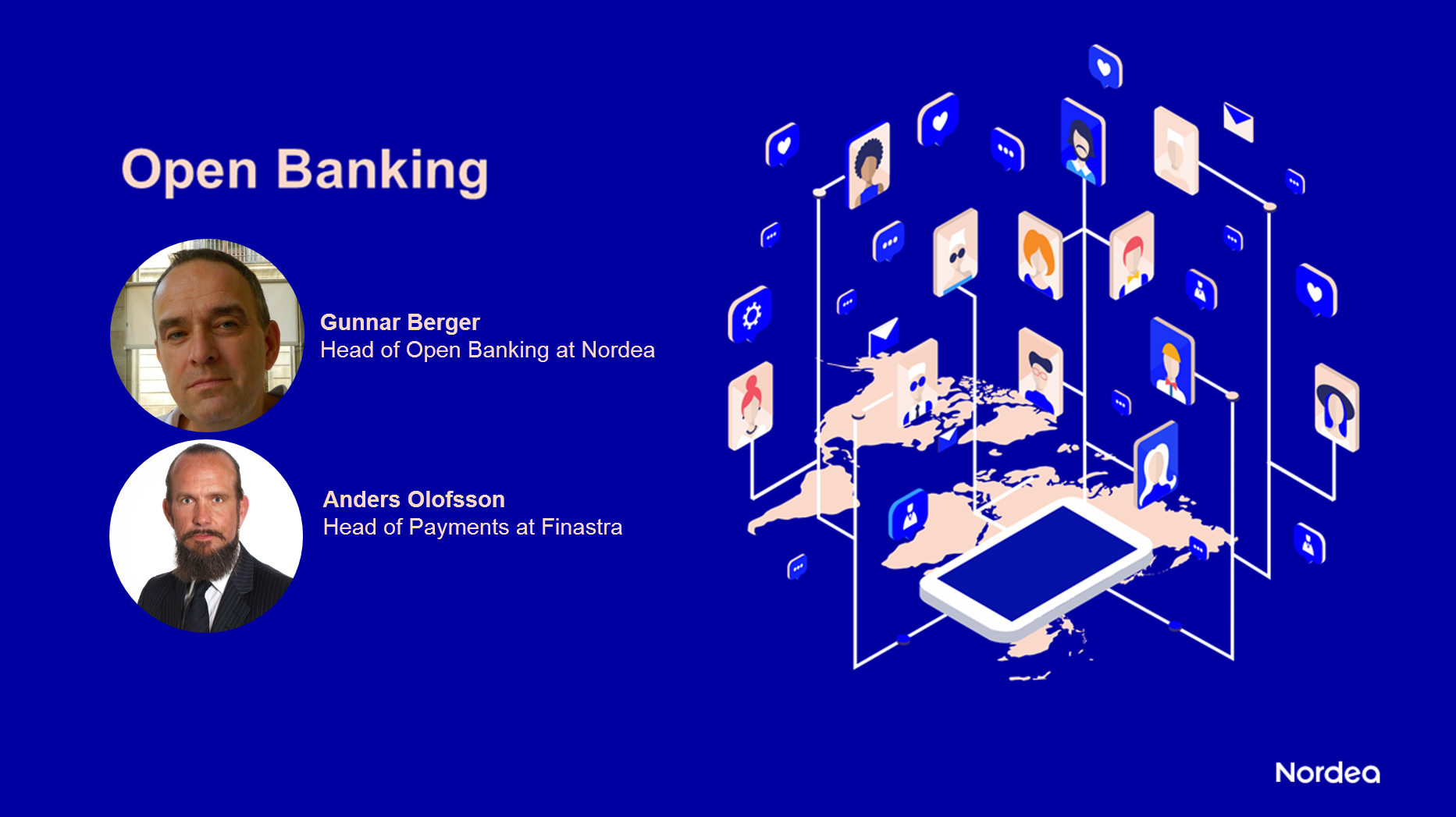 Open Banking

Gunnar Berger
Head of Open Banking at Nordea

Anders Olofsson
Head of Payments at Finastra

Nordea